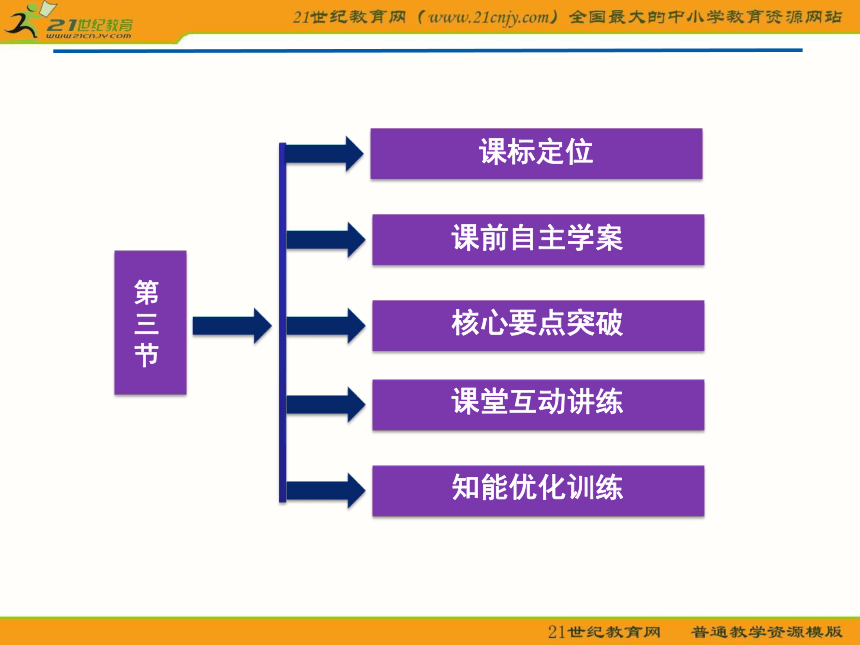 21世纪教育
www.21cnjy.com

21世纪教育网（www.21cnjy.com）全国最大的中小学教育资源网站

第三节

课标定位

课前自主学案

核心要点突破

课堂互动讲练

知能优化训练

21世纪教育网　普通教学资源模版